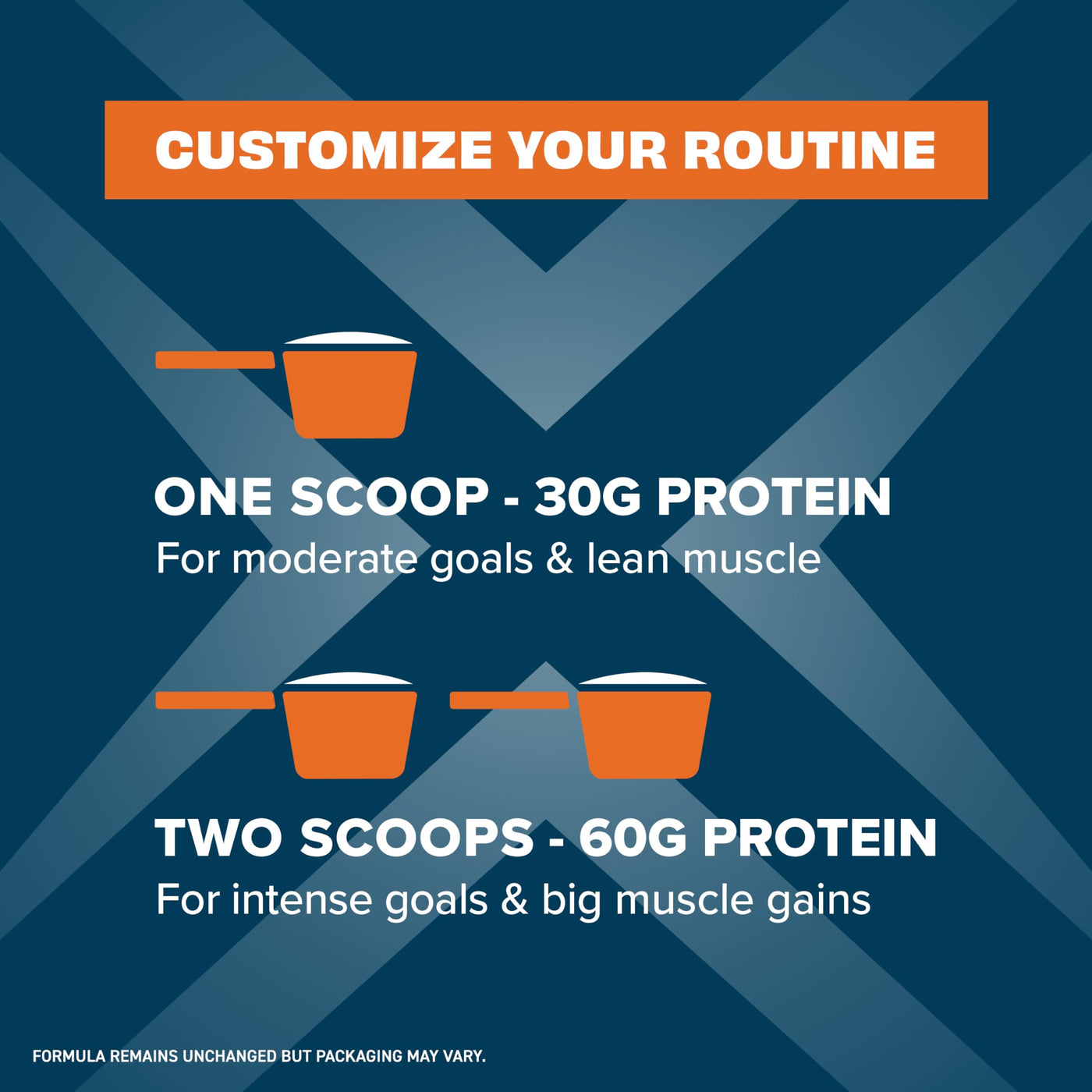 CUSTOMIZE YOUR ROUTINE

ONE SCOOP - 30G PROTEIN
For moderate goals & lean muscle

TWO SCOOPS - 60G PROTEIN
For intense goals & big muscle gains

FORMULA REMAINS UNCHANGED BUT PACKAGING MAY VARY.